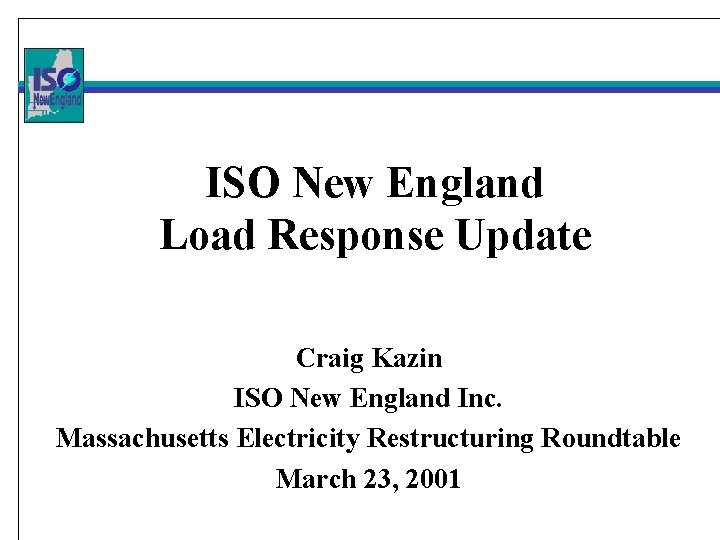 ISO
NewEngland

ISO New England
Load Response Update

Craig Kazin
ISO New England Inc.
Massachusetts Electricity Restructuring Roundtable
March 23, 2001